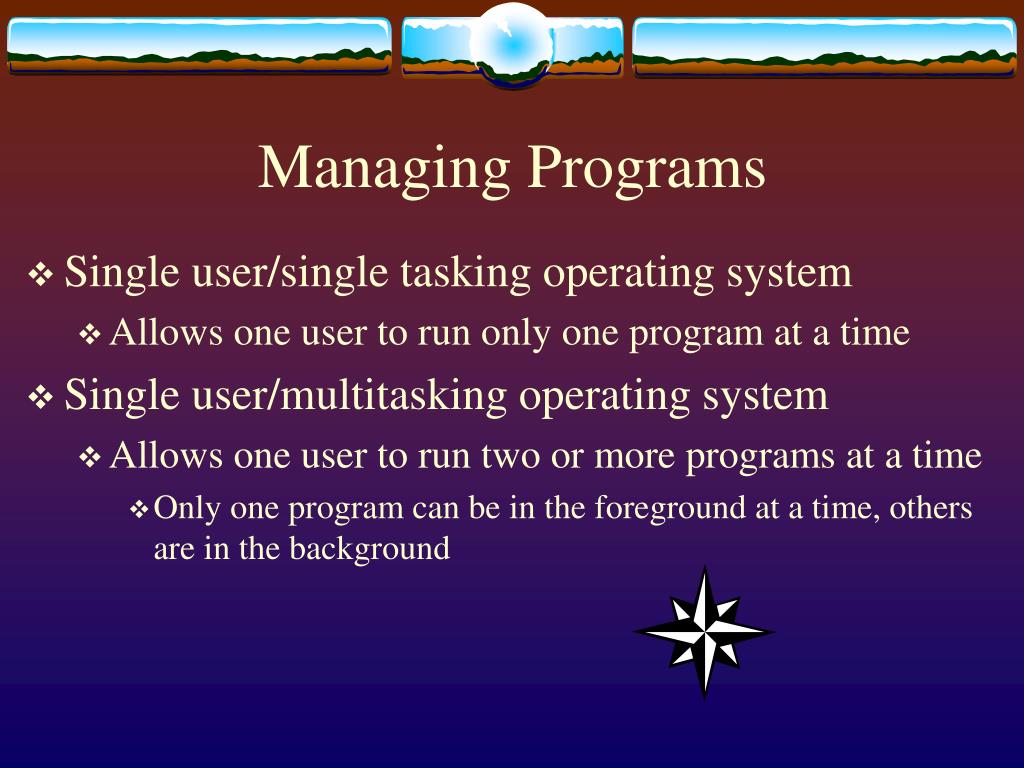 Managing Programs

❖ Single user/single tasking operating system

❖ Allows one user to run only one program at a time

❖ Single user/multitasking operating system

❖ Allows one user to run two or more programs at a time

❖ Only one program can be in the foreground at a time, others are in the background